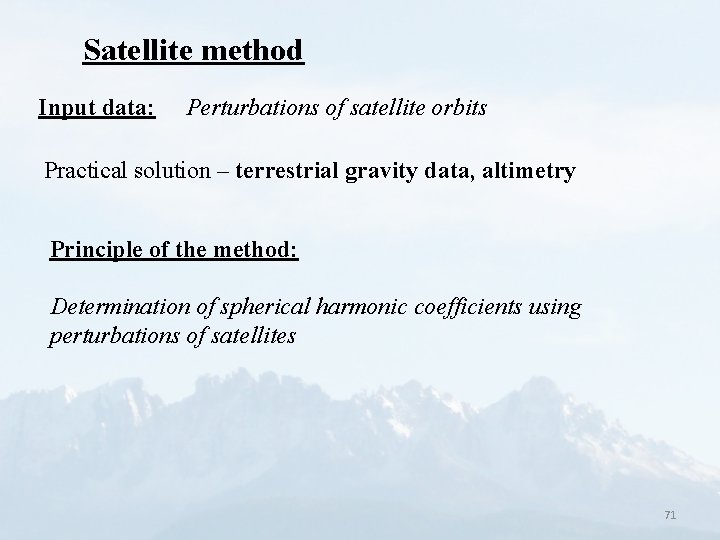 Satellite method

Input data: Perturbations of satellite orbits

Practical solution – terrestrial gravity data, altimetry

Principle of the method:

Determination of spherical harmonic coefficients using perturbations of satellites

71